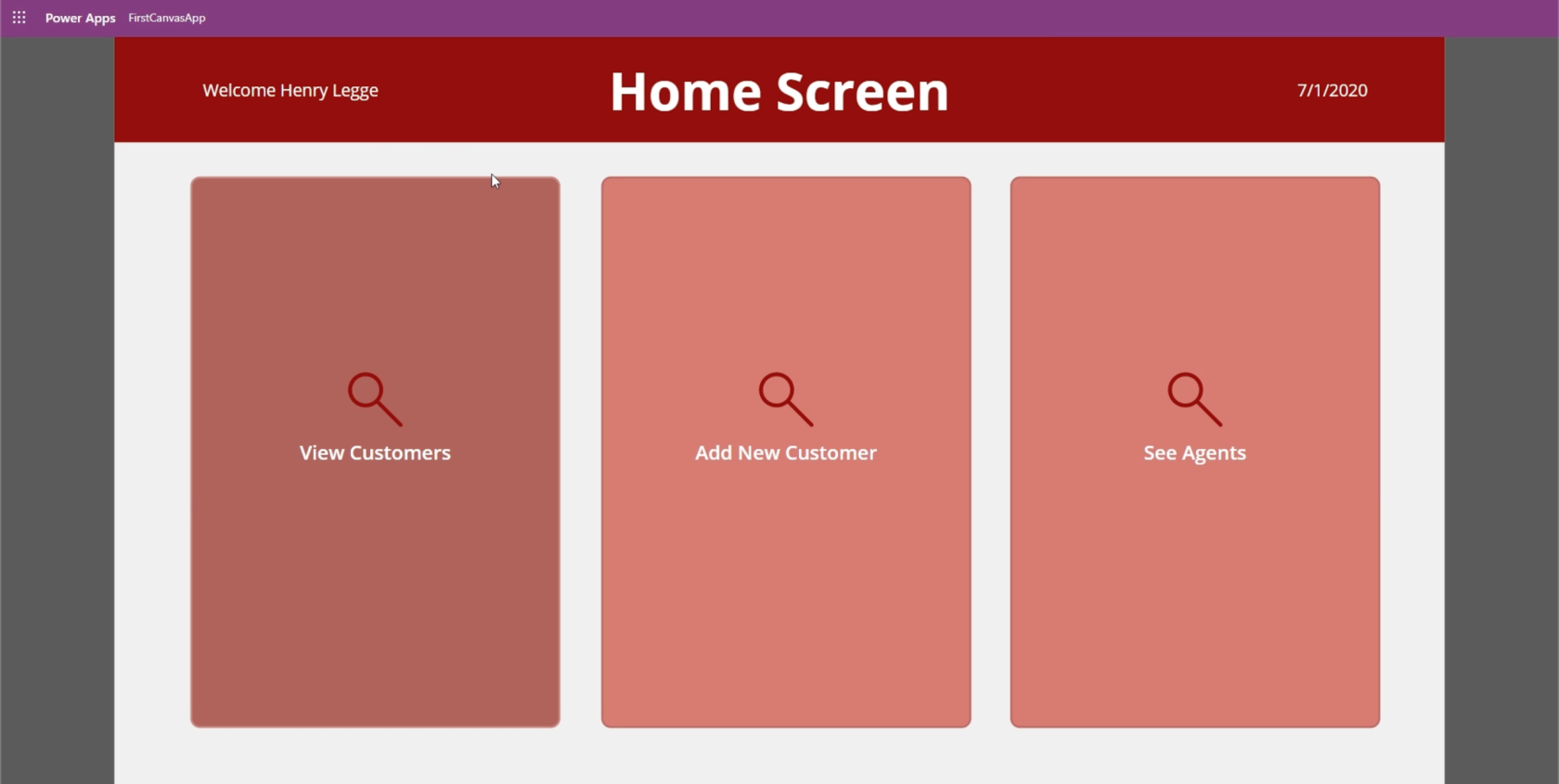 Power Apps FirstCanvasApp

Welcome Henry Legge

Home Screen

7/1/2020

View Customers

Add New Customer

See Agents